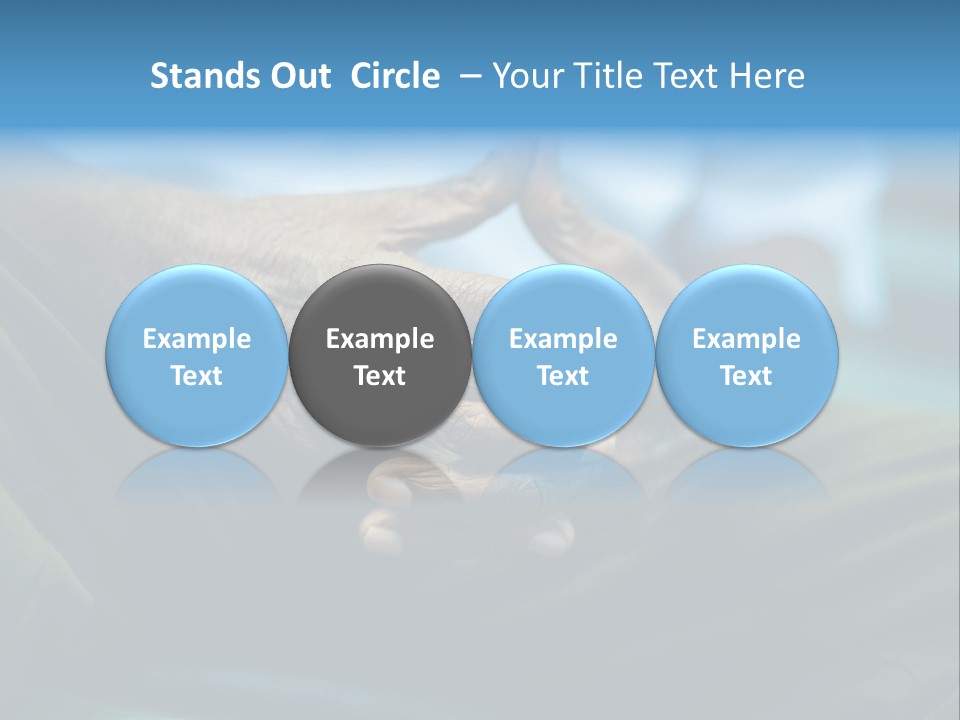 Stands Out Circle – Your Title Text Here

Example Text

Example Text

Example Text

Example Text